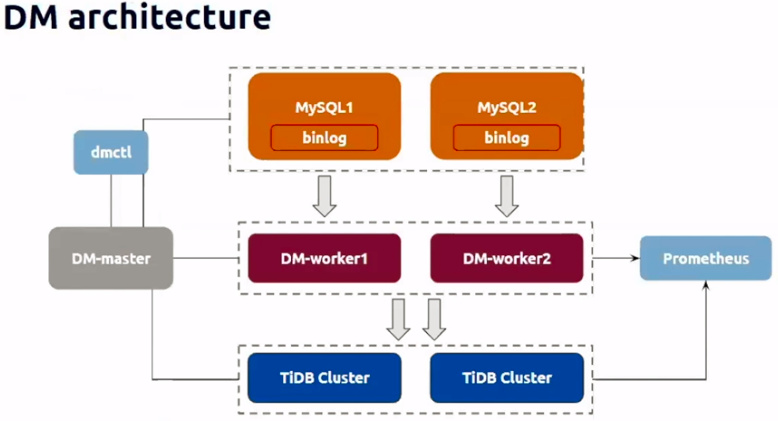 DM architecture

MySQL1
binlog

MySQL2
binlog

dmctl

DM-master

DM-worker1

DM-worker2

Prometheus

TiDB Cluster

TiDB Cluster